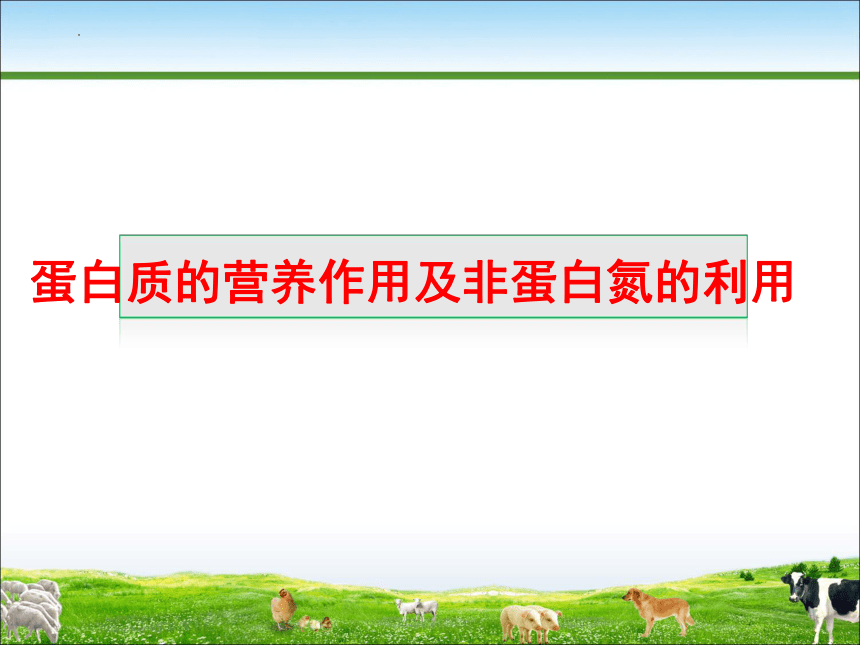 蛋白质的营养作用及非蛋白氮的利用